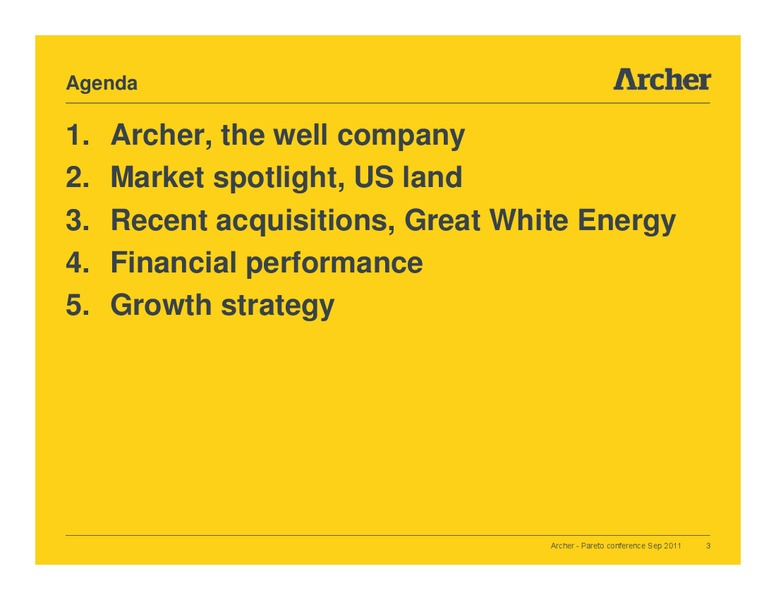 Agenda

Archer

1. Archer, the well company
2. Market spotlight, US land
3. Recent acquisitions, Great White Energy
4. Financial performance
5. Growth strategy

Archer - Pareto conference Sep 2011 3